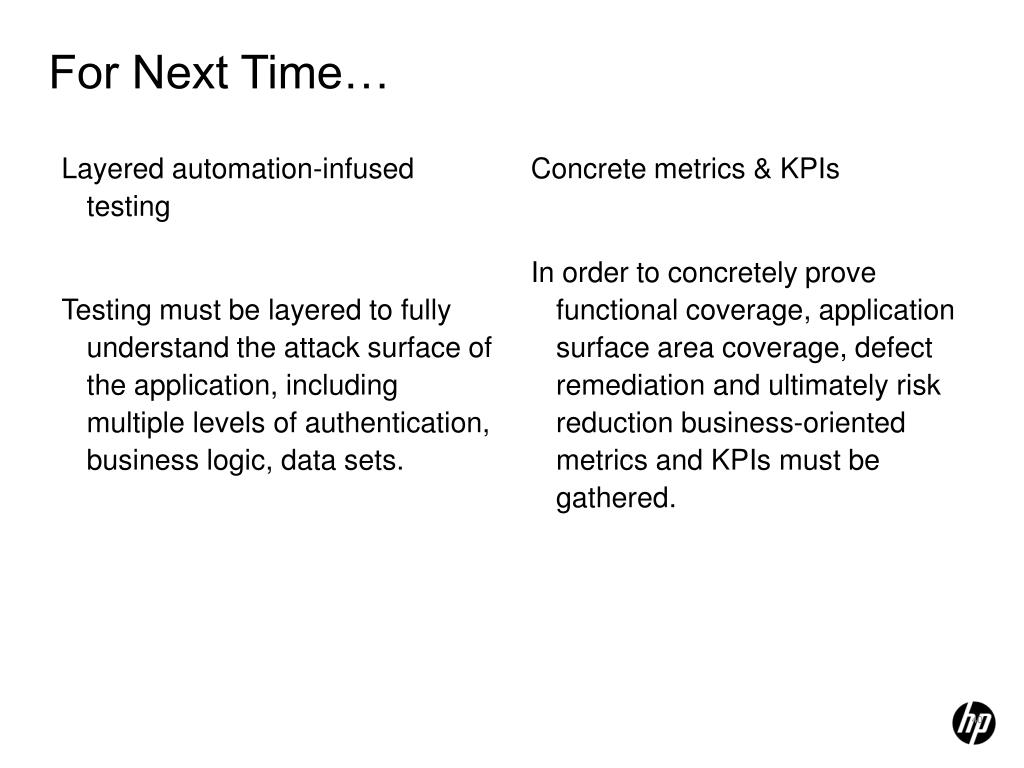 For Next Time…

Layered automation-infused testing

Testing must be layered to fully understand the attack surface of the application, including multiple levels of authentication, business logic, data sets.

Concrete metrics & KPIs

In order to concretely prove functional coverage, application surface area coverage, defect remediation and ultimately risk reduction business-oriented metrics and KPIs must be gathered.

hp